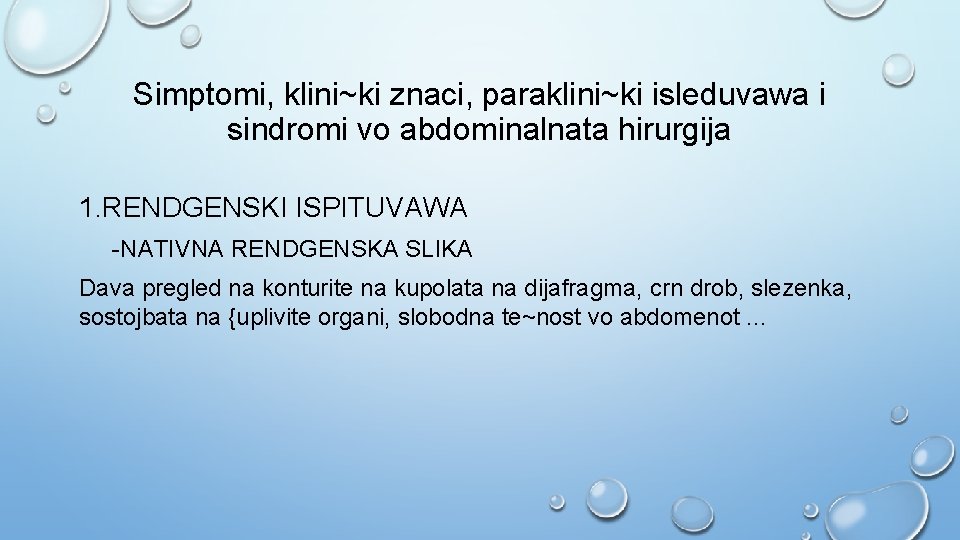 Simptomi, klini~ki znaci, paraklini~ki isleduvawa i sindromi vo abdominalnata hirurgija

1.RENDGENSKI ISPITUVAWA

-NATIVNA RENDGENSKA SLIKA

Dava pregled na konturite na kupolata na dijafragma, crn drob, slezenka, sostojbata na {uplivite organi, slobodna te~nost vo abdomenot ...